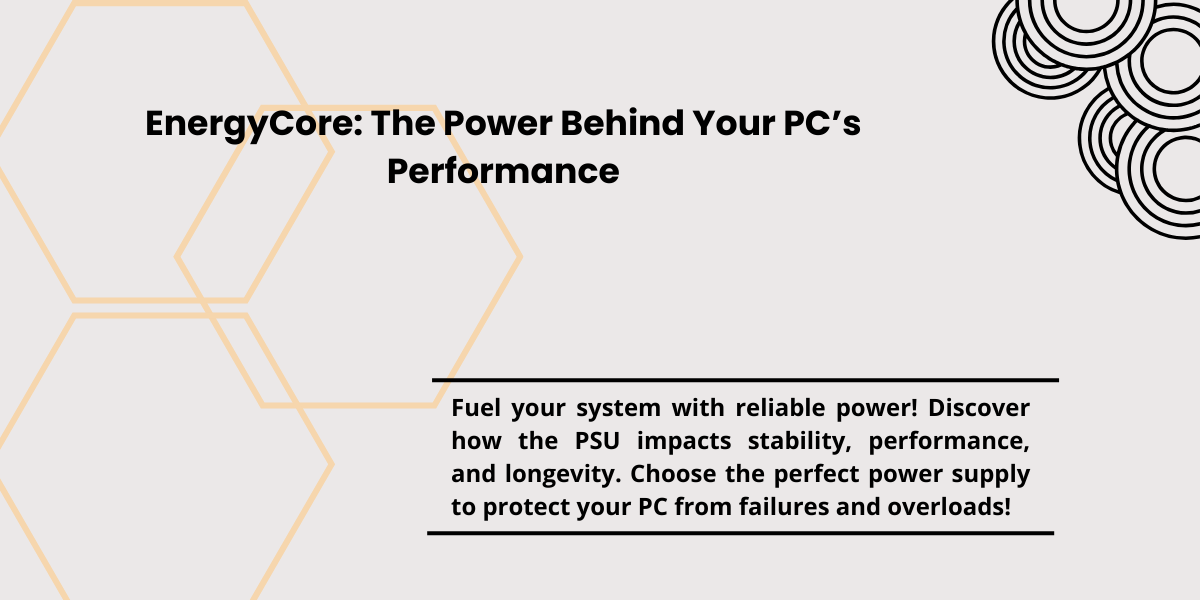 EnergyCore: The Power Behind Your PC’s Performance

Fuel your system with reliable power! Discover how the PSU impacts stability, performance, and longevity. Choose the perfect power supply to protect your PC from failures and overloads!